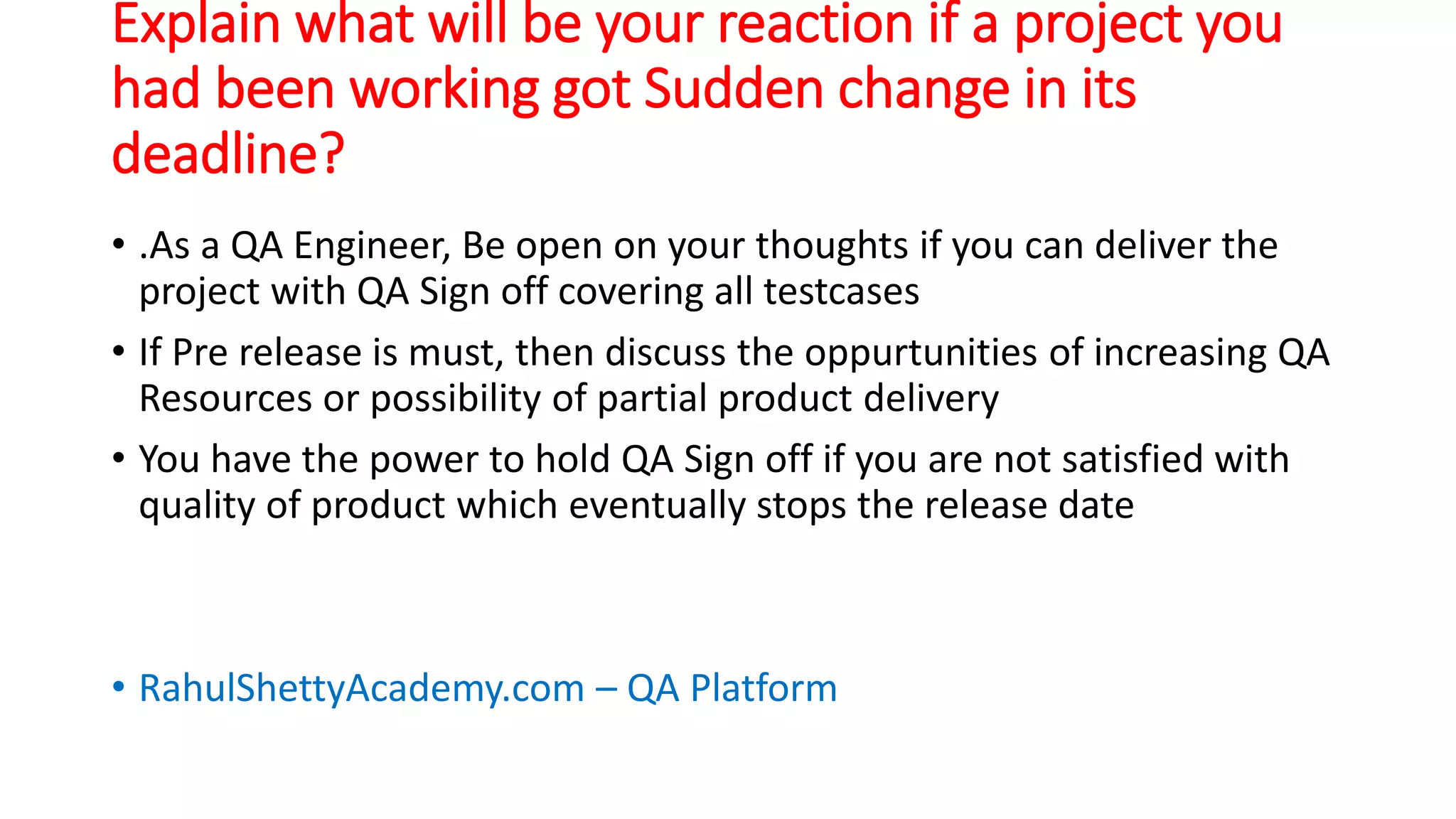 Explain what will be your reaction if a project you had been working got Sudden change in its deadline?

• .As a QA Engineer, Be open on your thoughts if you can deliver the project with QA Sign off covering all testcases

• If Pre release is must, then discuss the oppurtunities of increasing QA Resources or possibility of partial product delivery

• You have the power to hold QA Sign off if you are not satisfied with quality of product which eventually stops the release date

• RahulShettyAcademy.com – QA Platform